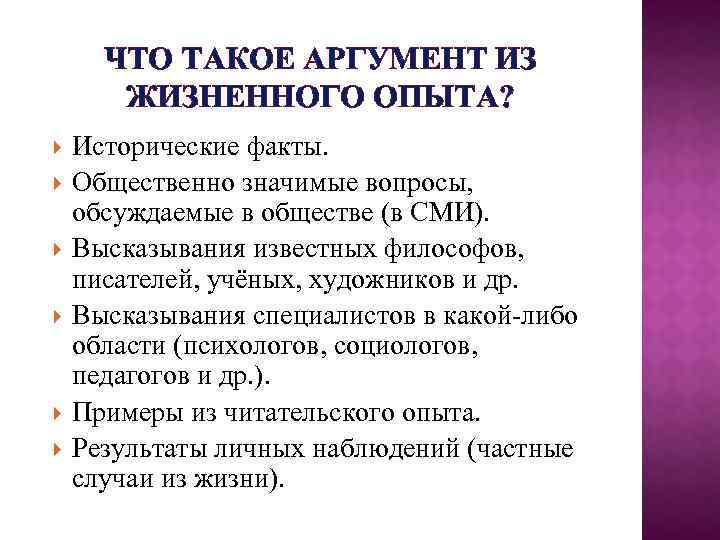 ЧТО ТАКОЕ АРГУМЕНТ ИЗ ЖИЗНЕННОГО ОПЫТА?

Исторические факты.

Общественно значимые вопросы, обсуждаемые в обществе (в СМИ).

Высказывания известных философов, писателей, учёных, художников и др.

Высказывания специалистов в какой-либо области (психологов, социологов, педагогов и др.).

Примеры из читательского опыта.

Результаты личных наблюдений (частные случаи из жизни).